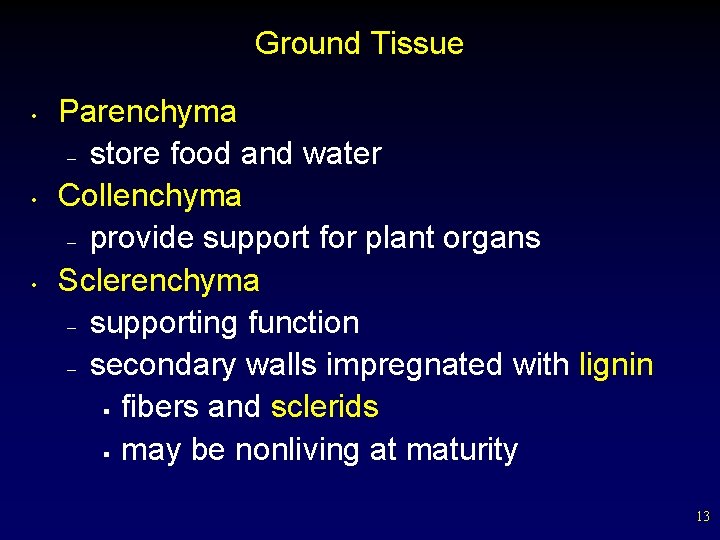 Ground Tissue

• Parenchyma
– store food and water
• Collenchyma
– provide support for plant organs
• Sclerenchyma
– supporting function
– secondary walls impregnated with lignin
▪ fibers and sclerids
▪ may be nonliving at maturity

13